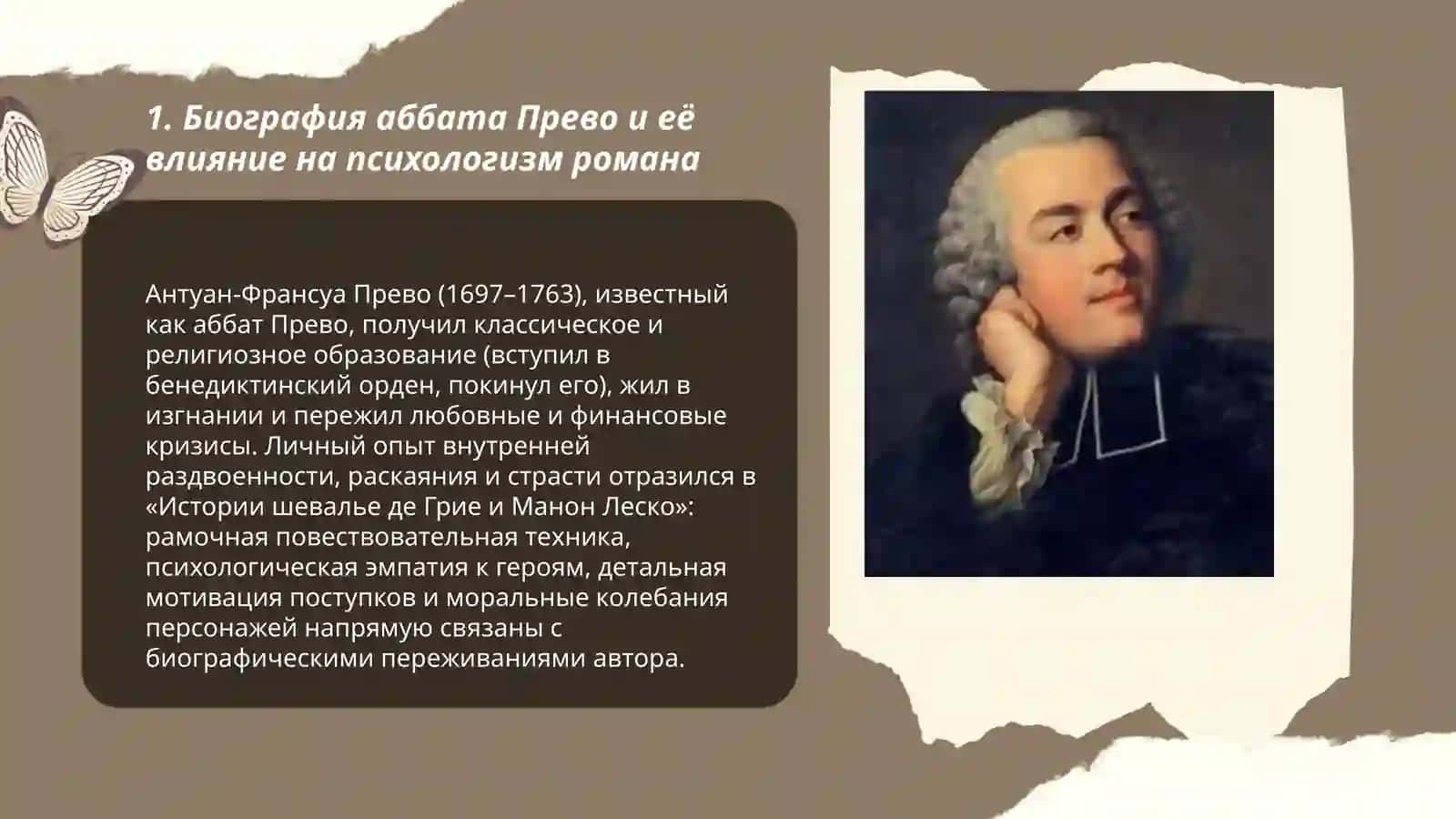 1. Биография аббата Прево и её влияние на психологизм романа

Антуан-Франсуа Прево (1697–1763), известный как аббат Прево, получил классическое и религиозное образование (вступил в бенедиктинский орден, покинул его), жил в изгнании и пережил любовные и финансовые кризисы. Личный опыт внутренней раздвоенности, раскаяния и страсти отразился в «Истории шевалье де Грие и Манон Леско»: рамочная повествовательная техника, психологическая эмпатия к героям, детальная мотивация поступков и моральные колебания персонажей напрямую связаны с биографическими переживаниями автора.